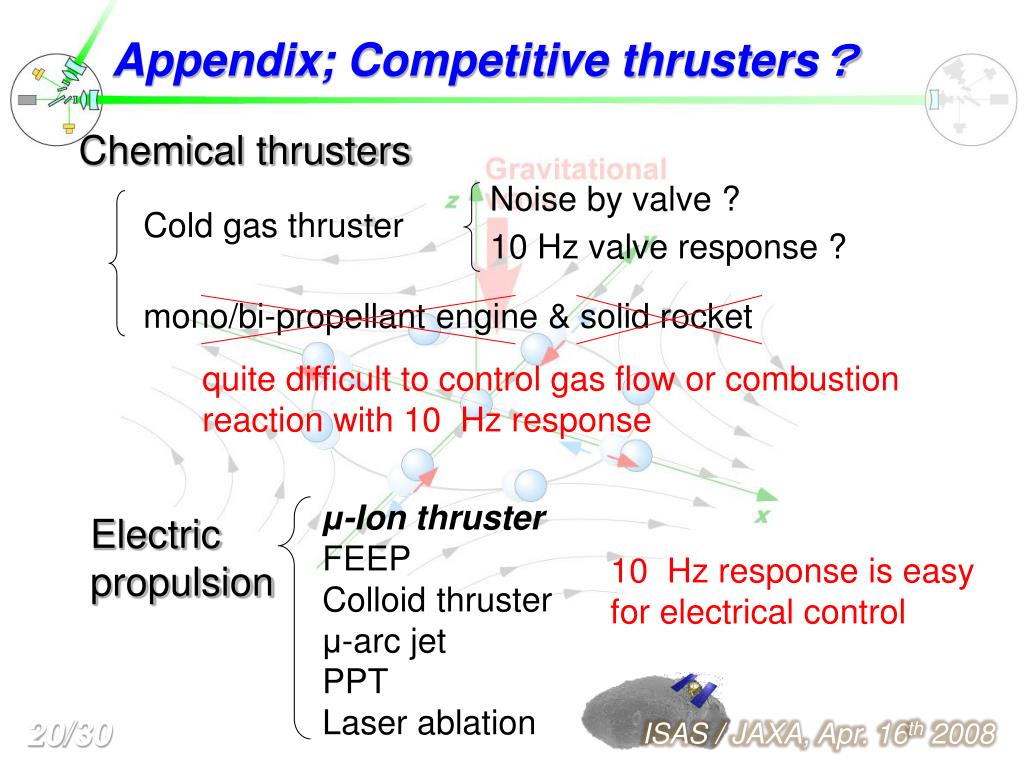 Appendix; Competitive thrusters ?

Chemical thrusters

Gravitational

z

Cold gas thruster

Noise by valve ?
10 Hz valve response ?

mono/bi-propellant engine & solid rocket

quite difficult to control gas flow or combustion reaction with 10 Hz response

x

Electric propulsion

μ-Ion thruster
FEEP
Colloid thruster
μ-arc jet
PPT
Laser ablation

10 Hz response is easy for electrical control

20/30

ISAS / JAXA, Apr. 16$^{th}$ 2008